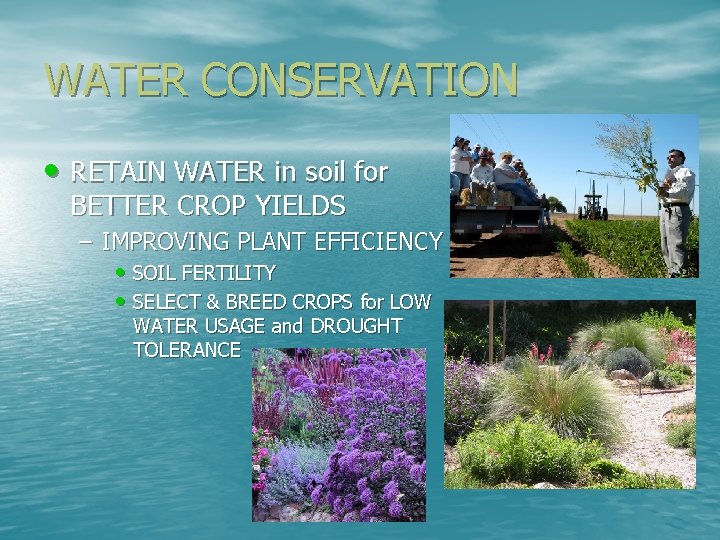 WATER CONSERVATION

• RETAIN WATER in soil for BETTER CROP YIELDS

– IMPROVING PLANT EFFICIENCY

• SOIL FERTILITY

• SELECT & BREED CROPS for LOW WATER USAGE and DROUGHT TOLERANCE